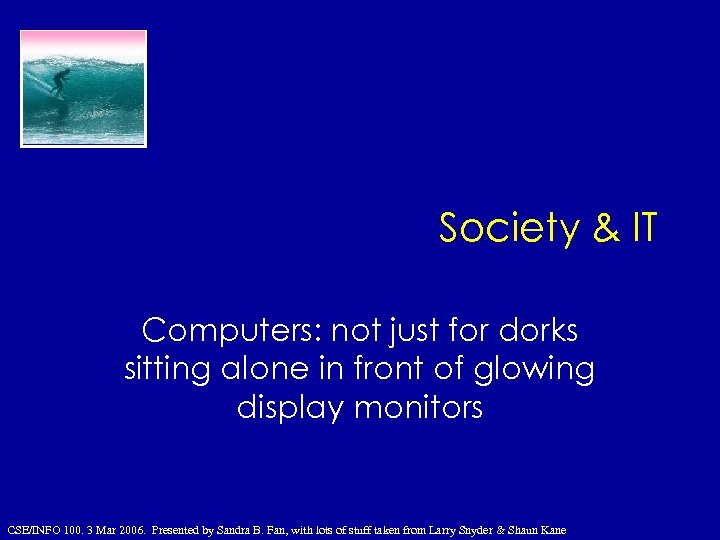 Society & IT

Computers: not just for dorks sitting alone in front of glowing display monitors

CSE/INFO 100. 3 Mar 2006. Presented by Sandra B. Fan, with lots of stuff taken from Larry Snyder & Shaun Kane